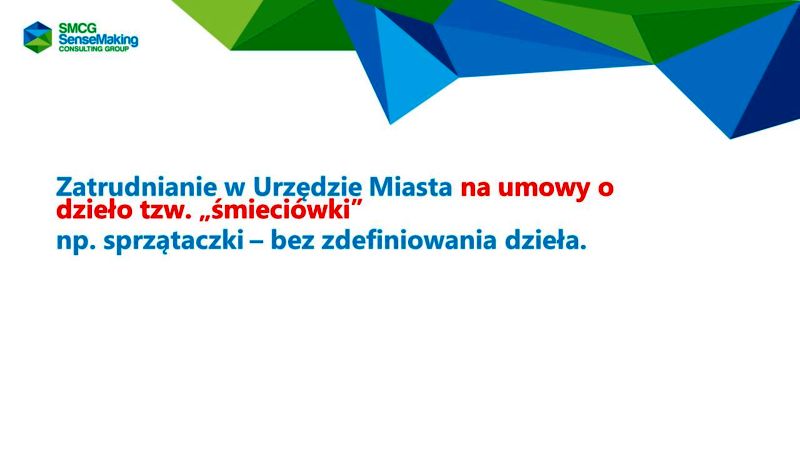 SMCG
SenseMaking
CONSULTING GROUP

Zatrudnianie w Urzędzie Miasta na umowy o dzieło tzw. „śmieciówki”
np. sprzątaczki – bez zdefiniowania dzieła.